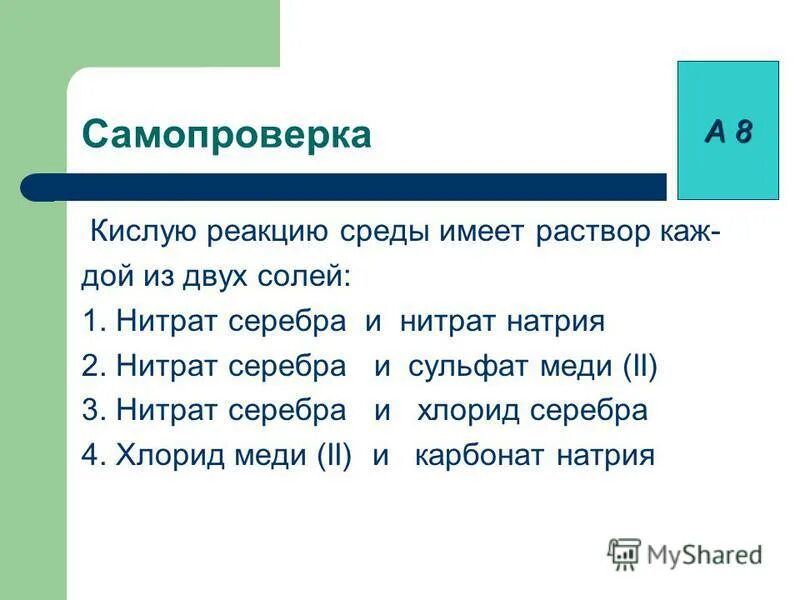 Самопроверка

А 8

Кислую реакцию среды имеет раствор каждой из двух солей:
1. Нитрат серебра и нитрат натрия
2. Нитрат серебра и сульфат меди (II)
3. Нитрат серебра и хлорид серебра
4. Хлорид меди (II) и карбонат натрия

MyShared